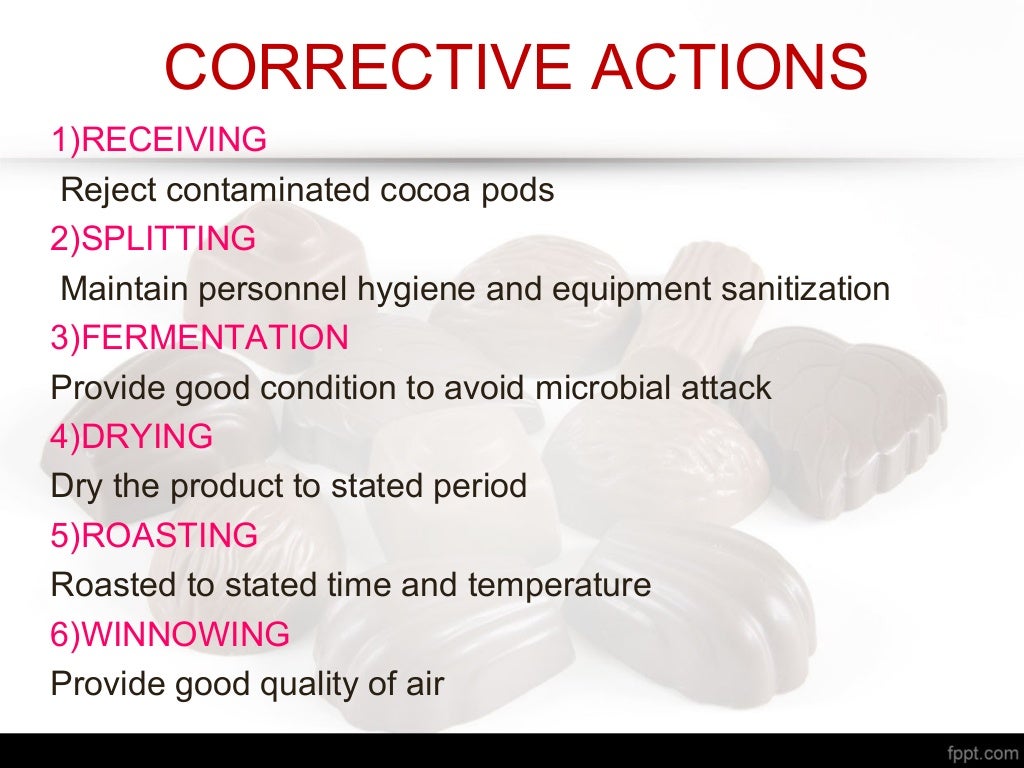 CORRECTIVE ACTIONS

1)RECEIVING

Reject contaminated cocoa pods

2)SPLITTING

Maintain personnel hygiene and equipment sanitization

3)FERMENTATION

Provide good condition to avoid microbial attack

4)DRYING

Dry the product to stated period

5)ROASTING

Roasted to stated time and temperature

6)WINNOWING

Provide good quality of air

fppt.com